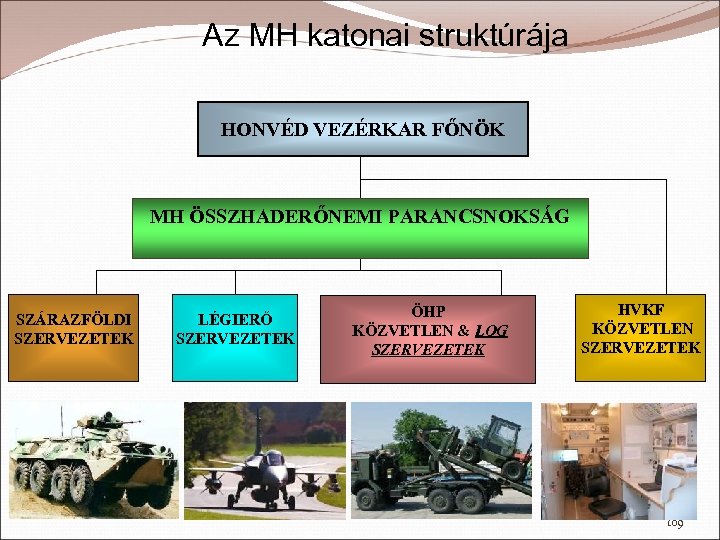 Az MH katonai struktúrája

HONVÉD VEZÉRKAR FŐNÖK

MH ÖSSZHADERŐNEMI PARANCSNOKSÁG

SZÁRAZFÖLDI SZERVEZETEK

LÉGIERŐ SZERVEZETEK

ÖHP KÖZVETLEN & LOG SZERVEZETEK

HVKF KÖZVETLEN SZERVEZETEK

109